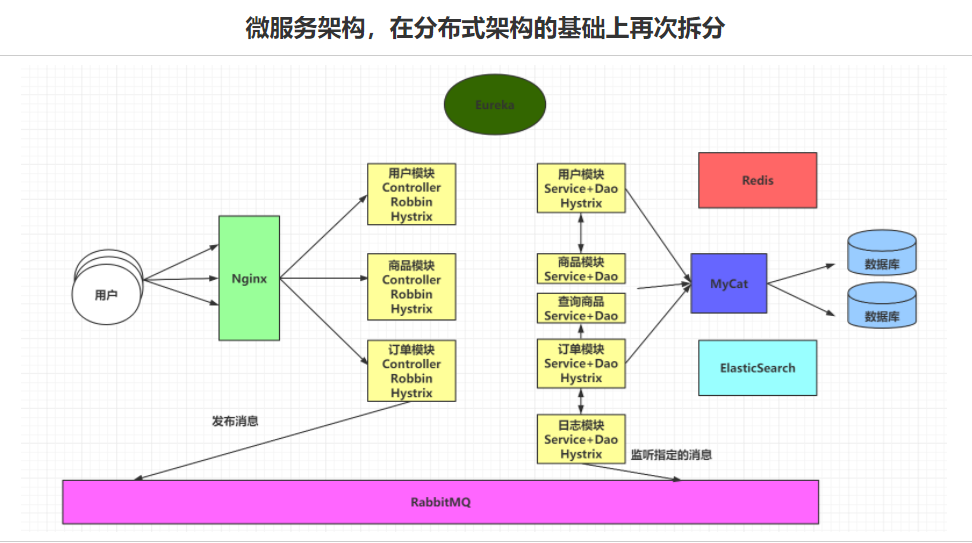 微服务架构，在分布式架构的基础上再次拆分

Eureka

用户

Nginx

用户模块
Controller
Robbin
Hystrix

商品模块
Controller
Robbin
Hystrix

订单模块
Controller
Robbin
Hystrix

用户模块
Service+Dao
Hystrix

商品模块
Service+Dao

查询商品
Service+Dao

订单模块
Service+Dao
Hystrix

日志模块
Service+Dao
Hystrix

Redis

MyCat

ElasticSearch

数据库

数据库

发布消息

监听指定的消息

RabbitMQ